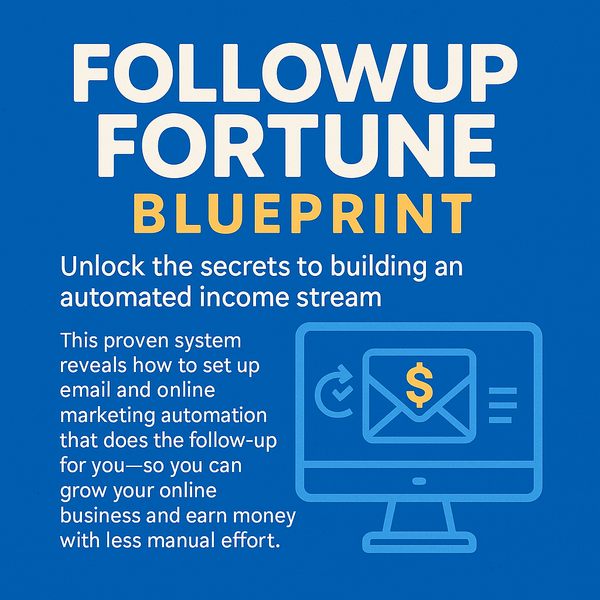 FOLLOWUP FORTUNE
BLUEPRINT

Unlock the secrets to building an automated income stream

This proven system reveals how to set up email and online marketing automation that does the follow-up for you—so you can grow your online business and earn money with less manual effort.

$